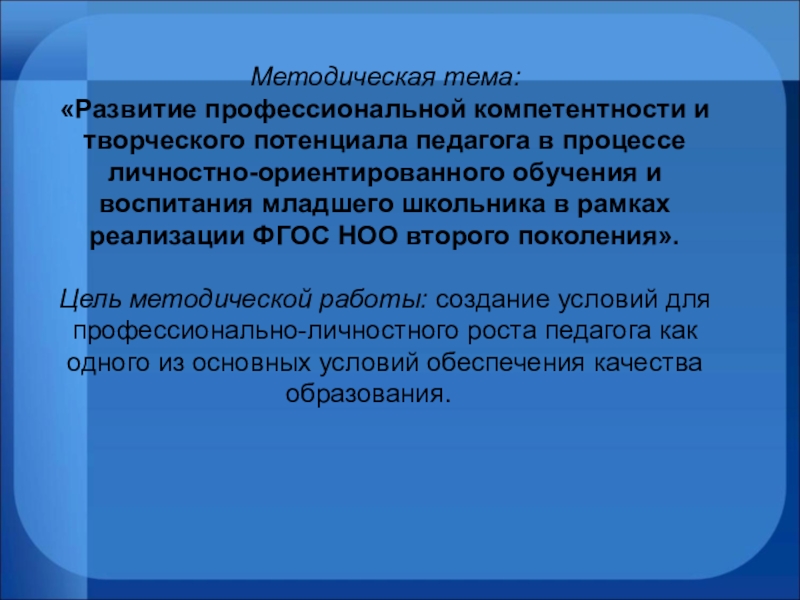 Методическая тема:
«Развитие профессиональной компетентности и творческого потенциала педагога в процессе личностно-ориентированного обучения и воспитания младшего школьника в рамках реализации ФГОС НОО второго поколения».

Цель методической работы: создание условий для профессионально-личностного роста педагога как одного из основных условий обеспечения качества образования.